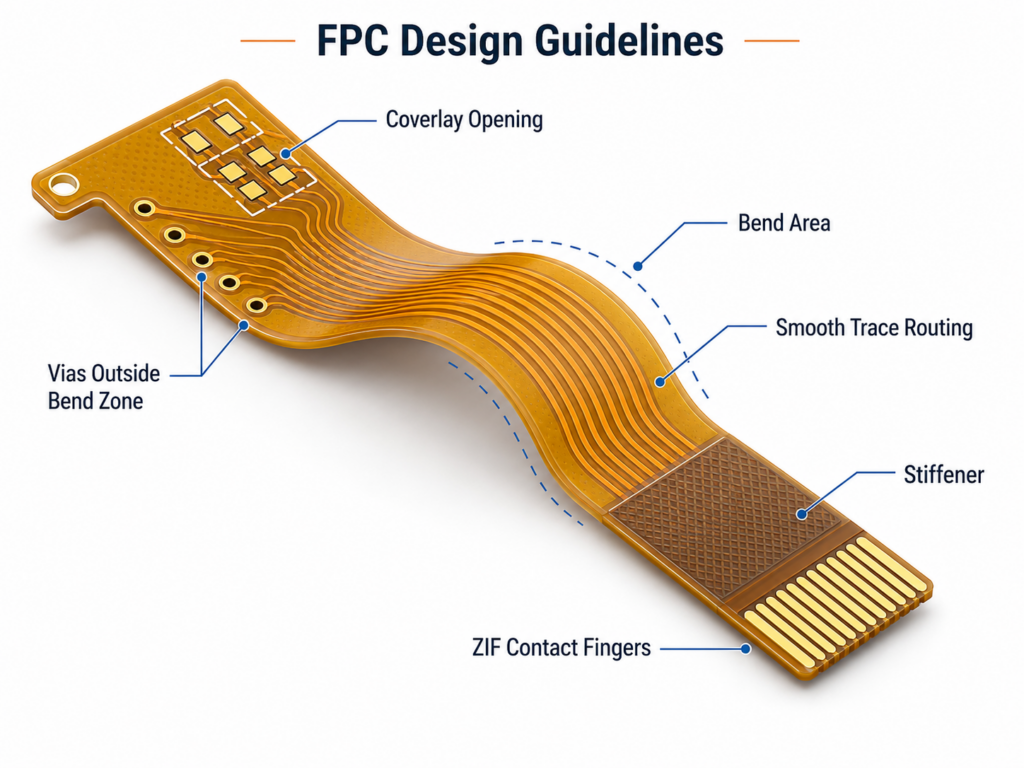 FPC Design Guidelines

Coverlay Opening

Bend Area

Smooth Trace Routing

Vias Outside Bend Zone

Stiffener

ZIF Contact Fingers